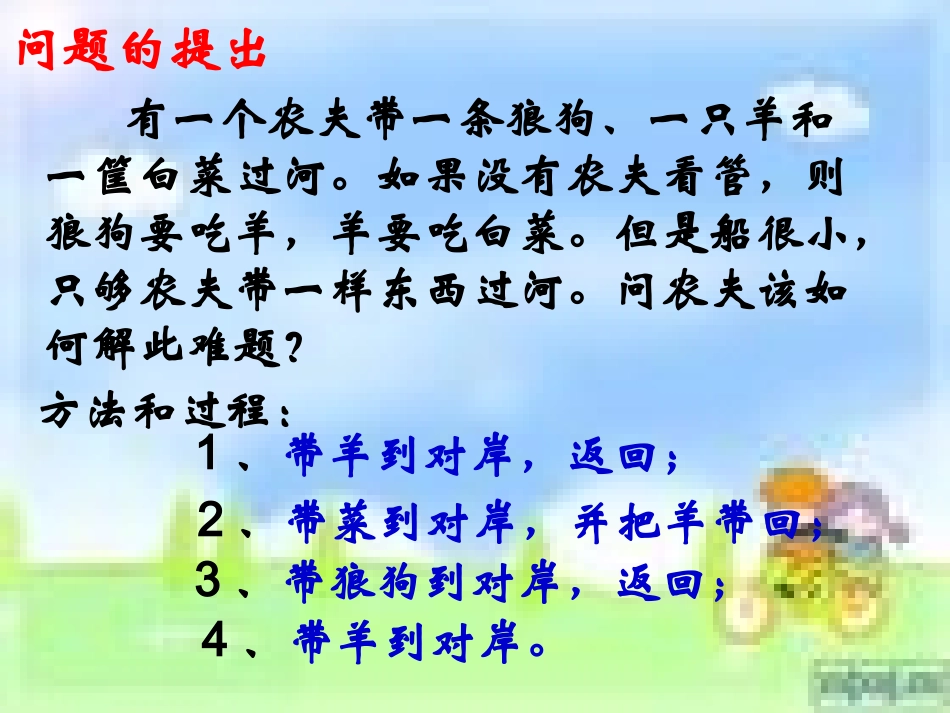 问题的提出

有一个农夫带一条狼狗、一只羊和一筐白菜过河。如果没有农夫看管，则狼狗要吃羊，羊要吃白菜。但是船很小，只够农夫带一样东西过河。问农夫该如何解此难题？

方法和过程：

1、带羊到对岸，返回；

2、带菜到对岸，并把羊带回；

3、带狼狗到对岸，返回；

4、带羊到对岸。